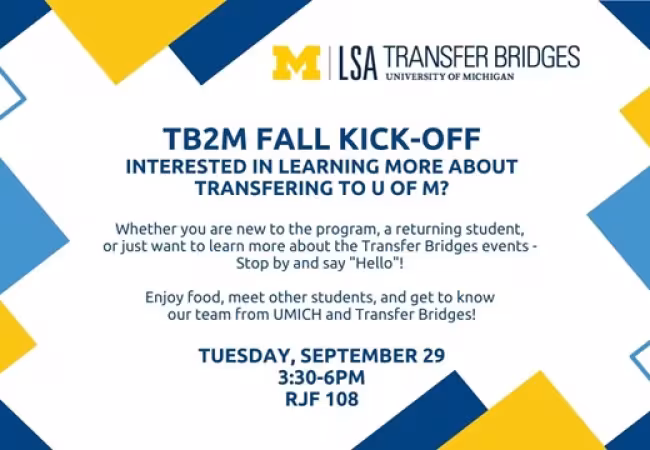 M | LSA TRANSFER BRIDGES
UNIVERSITY OF MICHIGAN

TB2M FALL KICK-OFF
INTERESTED IN LEARNING MORE ABOUT TRANSFERING TO U OF M?

Whether you are new to the program, a returning student, or just want to learn more about the Transfer Bridges events - Stop by and say "Hello"!

Enjoy food, meet other students, and get to know our team from UMICH and Transfer Bridges!

TUESDAY, SEPTEMBER 29
3:30-6PM
RJF 108